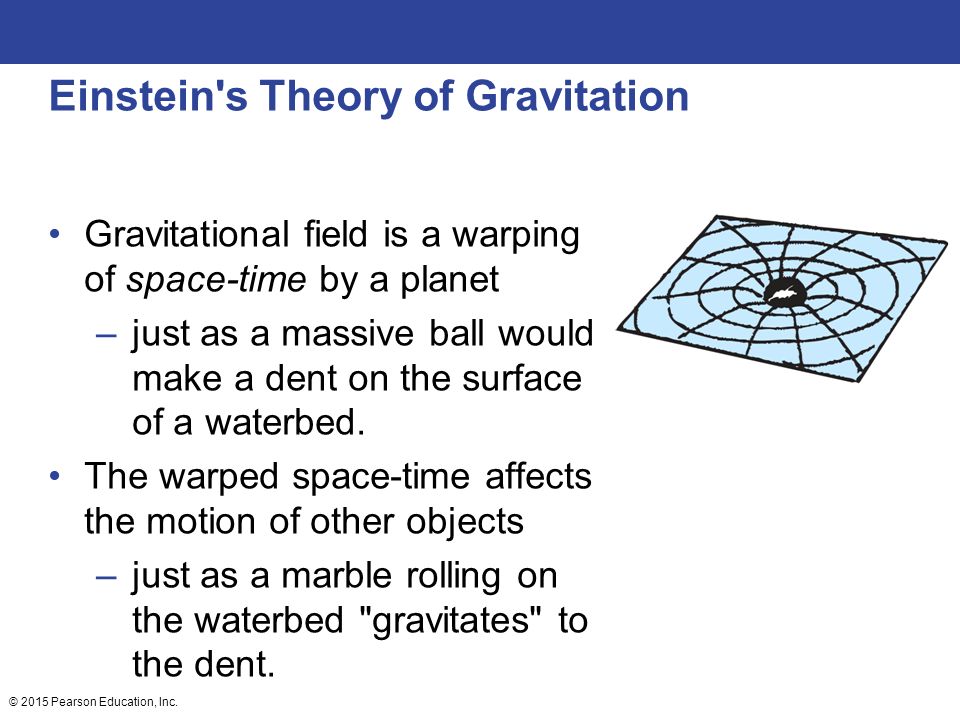 Einstein's Theory of Gravitation

• Gravitational field is a warping of space-time by a planet
– just as a massive ball would make a dent on the surface of a waterbed.
• The warped space-time affects the motion of other objects
– just as a marble rolling on the waterbed "gravitates" to the dent.

© 2015 Pearson Education, Inc.